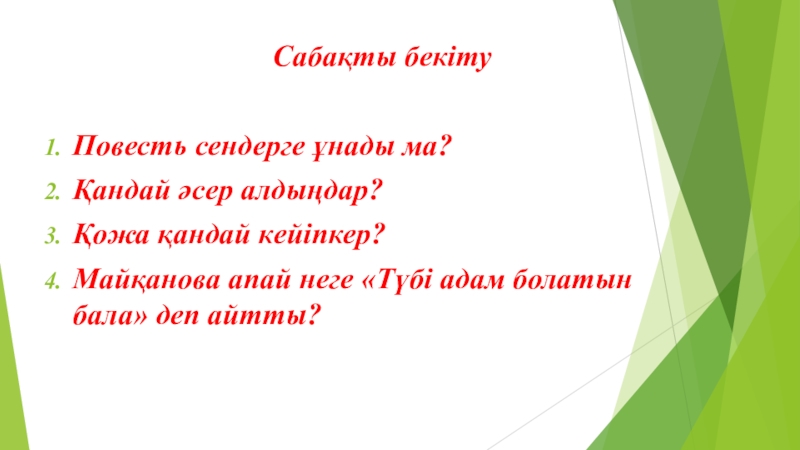 Сабақты бекіту

1. Повесть сендерге ұнады ма?
2. Қандай әсер алдыңдар?
3. Қожа қандай кейіпкер?
4. Майқанова апай неге «Түбі адам болатын бала» деп айтты?